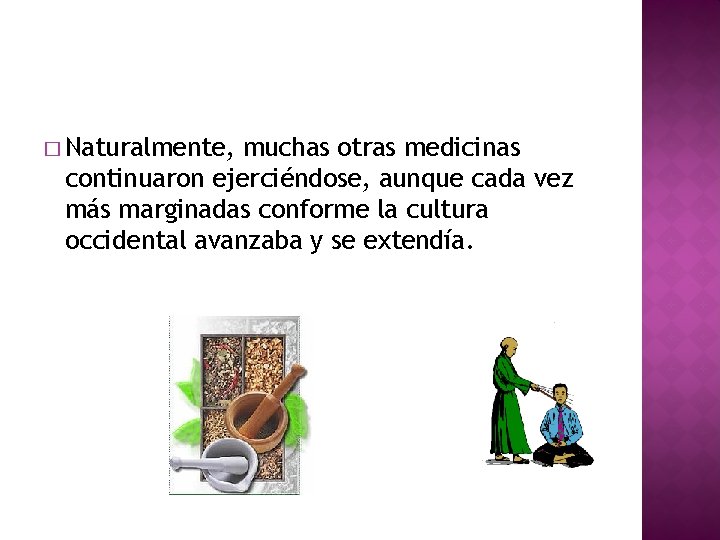 □ Naturalmente, muchas otras medicinas continuaron ejerciéndose, aunque cada vez más marginadas conforme la cultura occidental avanzaba y se extendía.